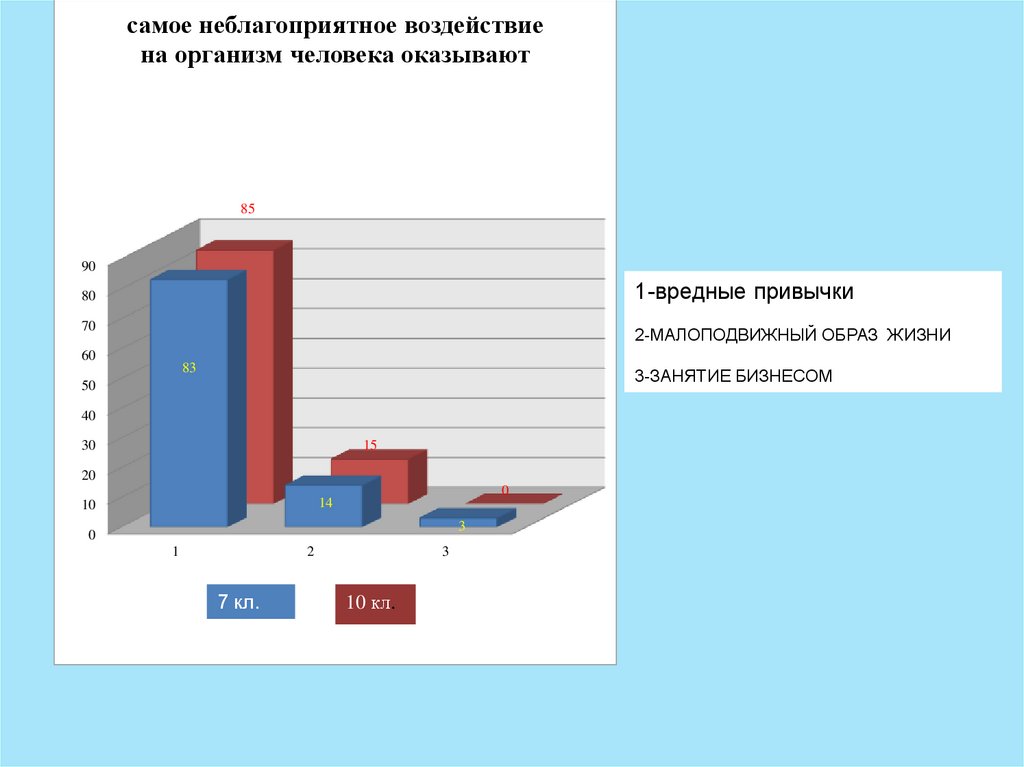 самое неблагоприятное воздействие на организм человека оказывают

90
80
70
60
50
40
30
20
10
0

85
83
15
14
0
3

1
2
3

7 кл.
10 кл.

1-вредные привычки
2-МАЛОПОДВИЖНЫЙ ОБРАЗ ЖИЗНИ
3-ЗАНЯТИЕ БИЗНЕСОМ